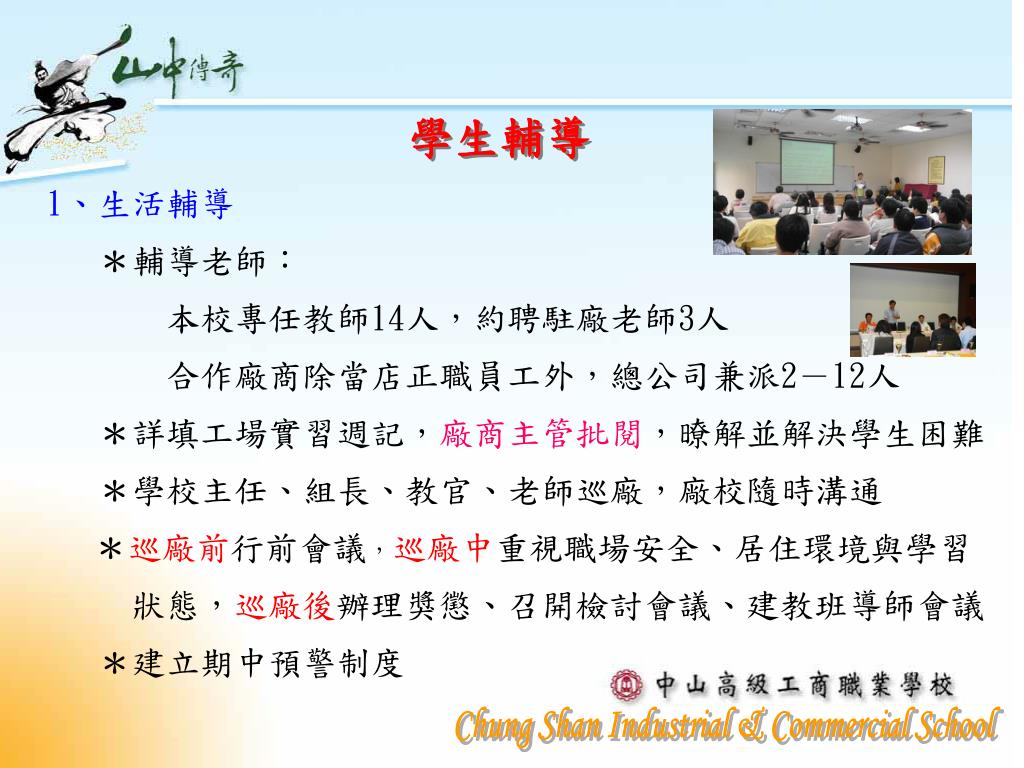 山中傳奇

學生輔導

1、生活輔導

＊輔導老師：

本校專任教師14人，約聘駐廠老師3人

合作廠商除當店正職員工外，總公司兼派2－12人

＊詳填工場實習週記，廠商主管批閱，瞭解並解決學生困難

＊學校主任、組長、教官、老師巡廠，廠校隨時溝通

＊巡廠前行前會議，巡廠中重視職場安全、居住環境與學習狀態，巡廠後辦理獎懲、召開檢討會議、建教班導師會議

＊建立期中預警制度

中山高級工商職業學校

Chung Shan Industrial & Commercial School